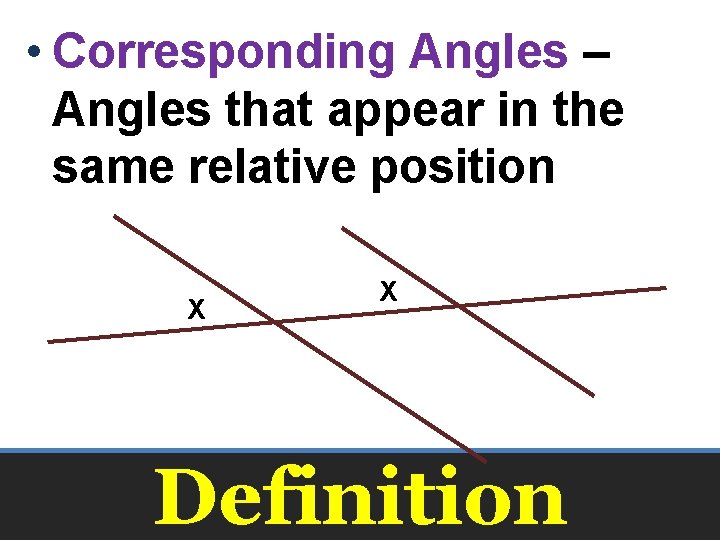 • Corresponding Angles – Angles that appear in the same relative position

X

X

Definition